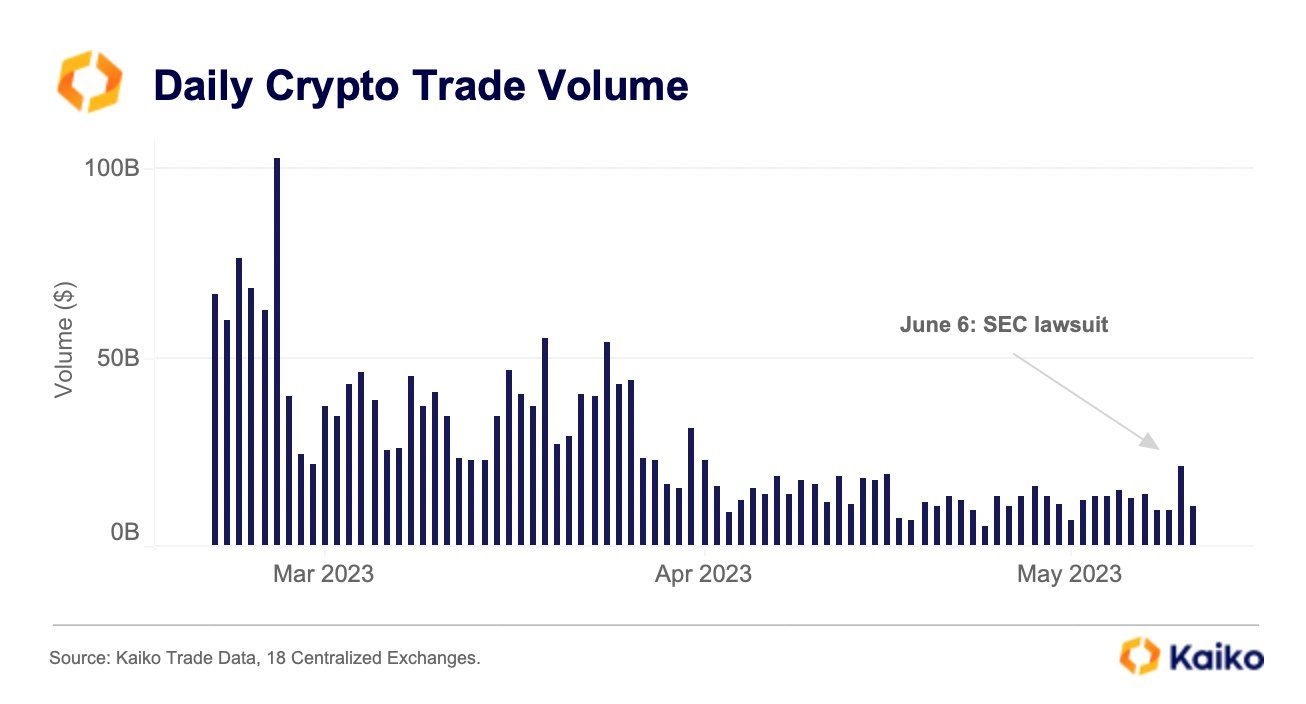 Daily Crypto Trade Volume

100B
50B
0B

Volume ($)

June 6: SEC lawsuit

Mar 2023
Apr 2023
May 2023

Source: Kaiko Trade Data, 18 Centralized Exchanges.

Kaiko